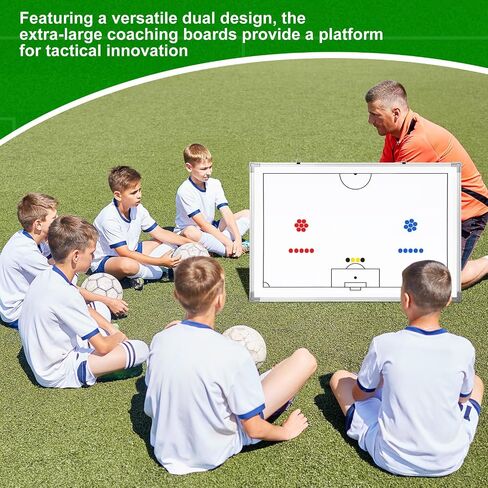 Featuring a versatile dual design, the extra-large coaching boards provide a platform for tactical innovation